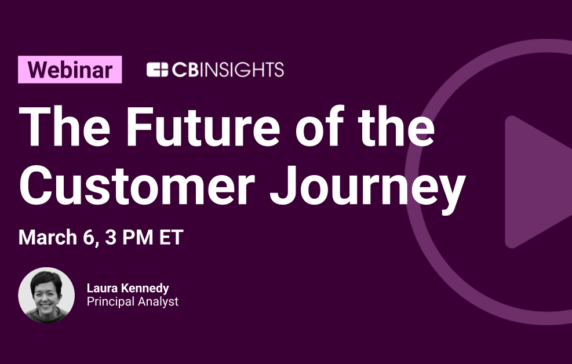 Webinar CBINSIGHTS

The Future of the Customer Journey

March 6, 3 PM ET

Laura Kennedy
Principal Analyst